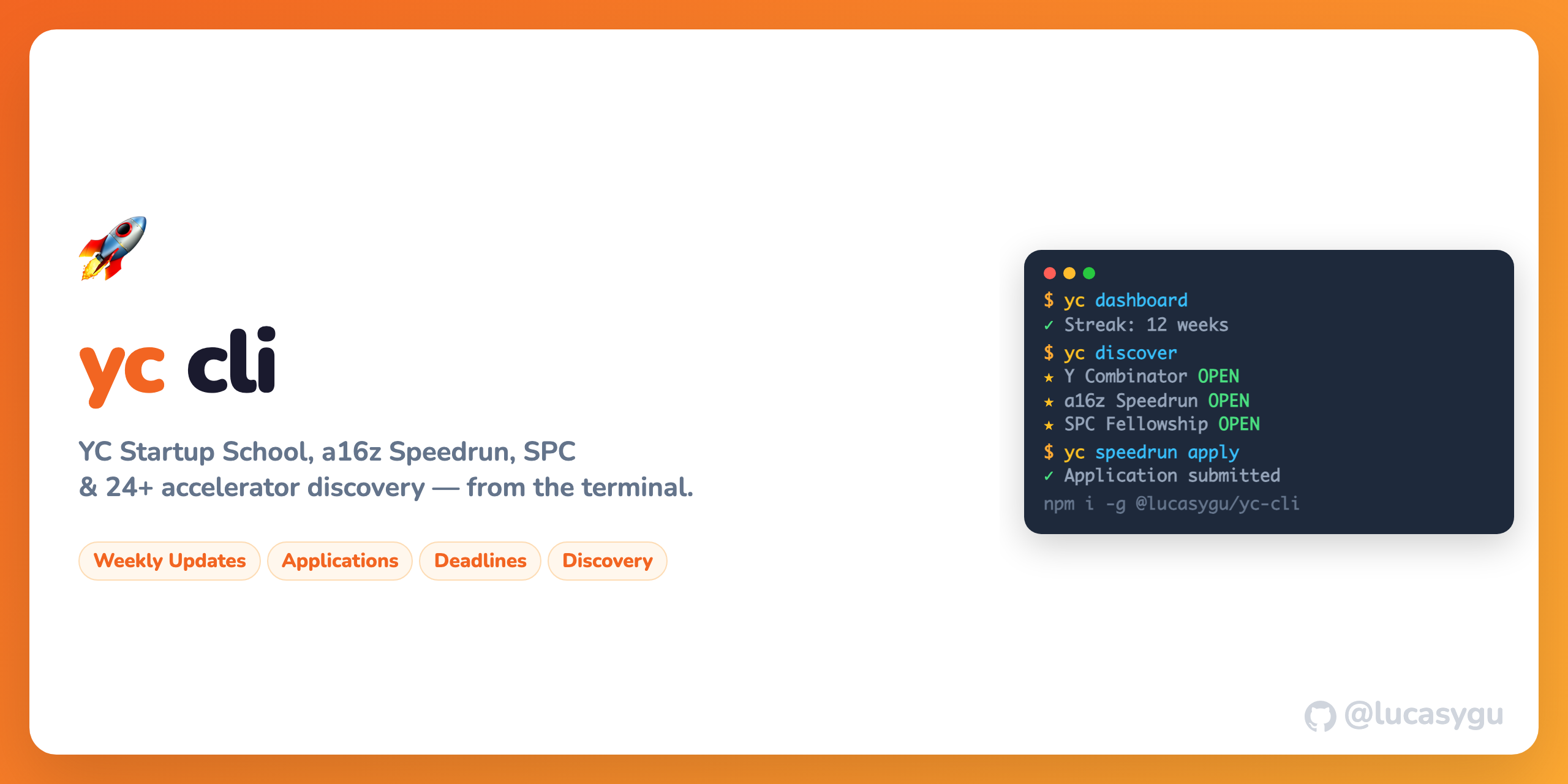 yc cli

YC Startup School, a16z Speedrun, SPC
& 24+ accelerator discovery — from the terminal.

Weekly Updates Applications Deadlines Discovery

$ yc dashboard
✓ Streak: 12 weeks
$ yc discover
★ Y Combinator OPEN
★ a16z Speedrun OPEN
★ SPC Fellowship OPEN
$ yc speedrun apply
✓ Application submitted
npm i -g @lucasygu/yc-cli

@lucasygu